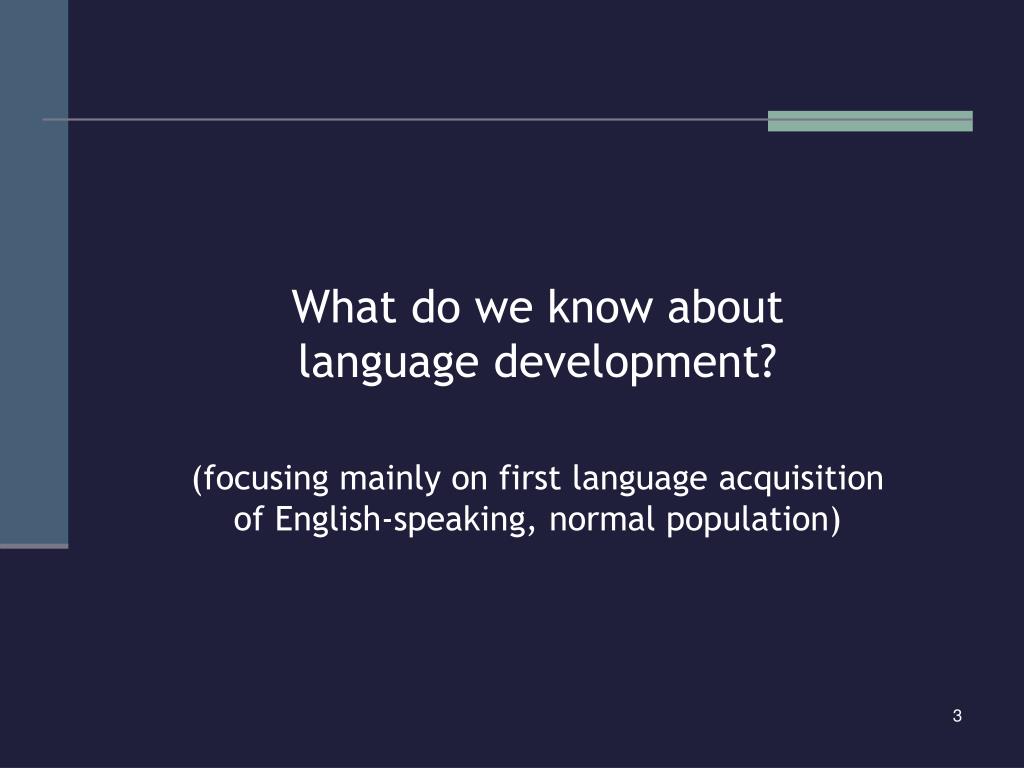 What do we know about language development?

(focusing mainly on first language acquisition of English-speaking, normal population)

3